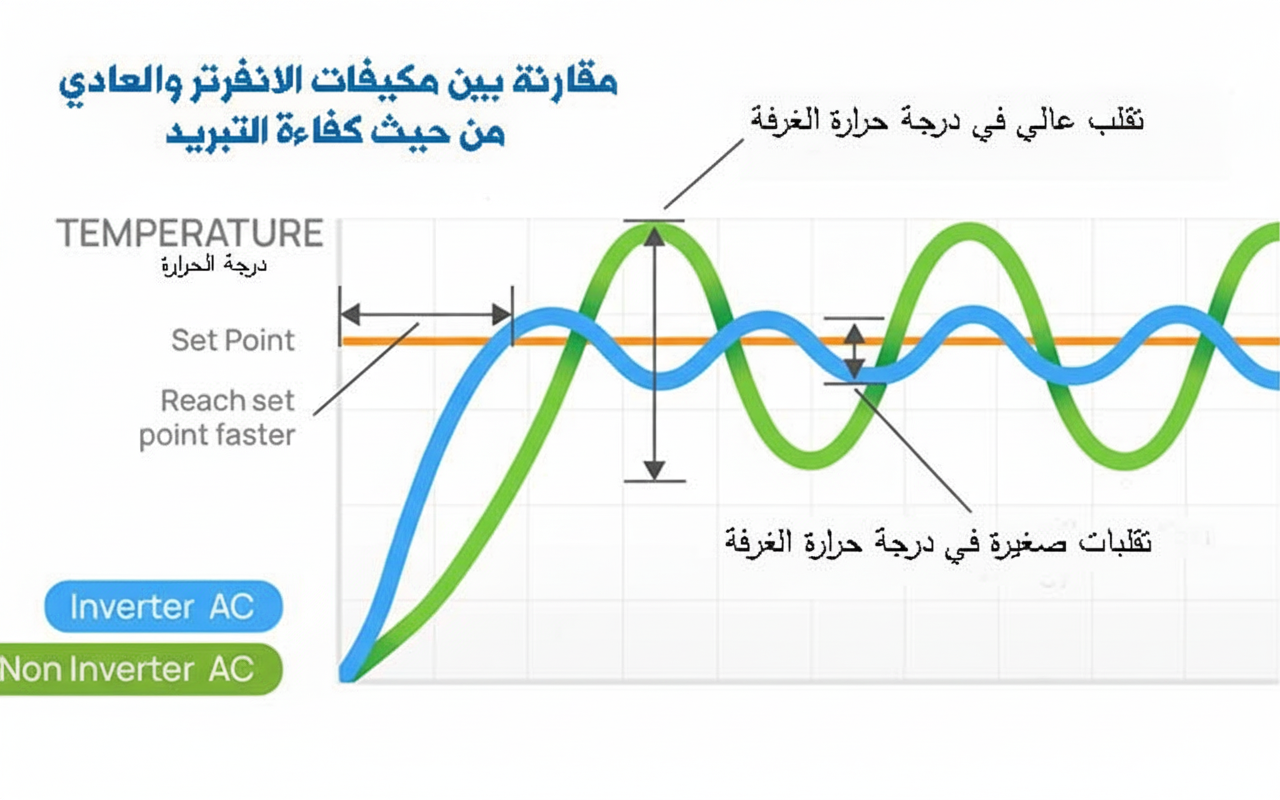 مقارنة بين مكيفات الانفرتر والعادي
من حيث كفاءة التبريد

تقلب عالي في درجة حرارة الغرفة

TEMPERATURE
درجة الحرارة

Set Point

Reach set point faster

تقلبات صغيرة في درجة حرارة الغرفة

Inverter AC

Non Inverter AC